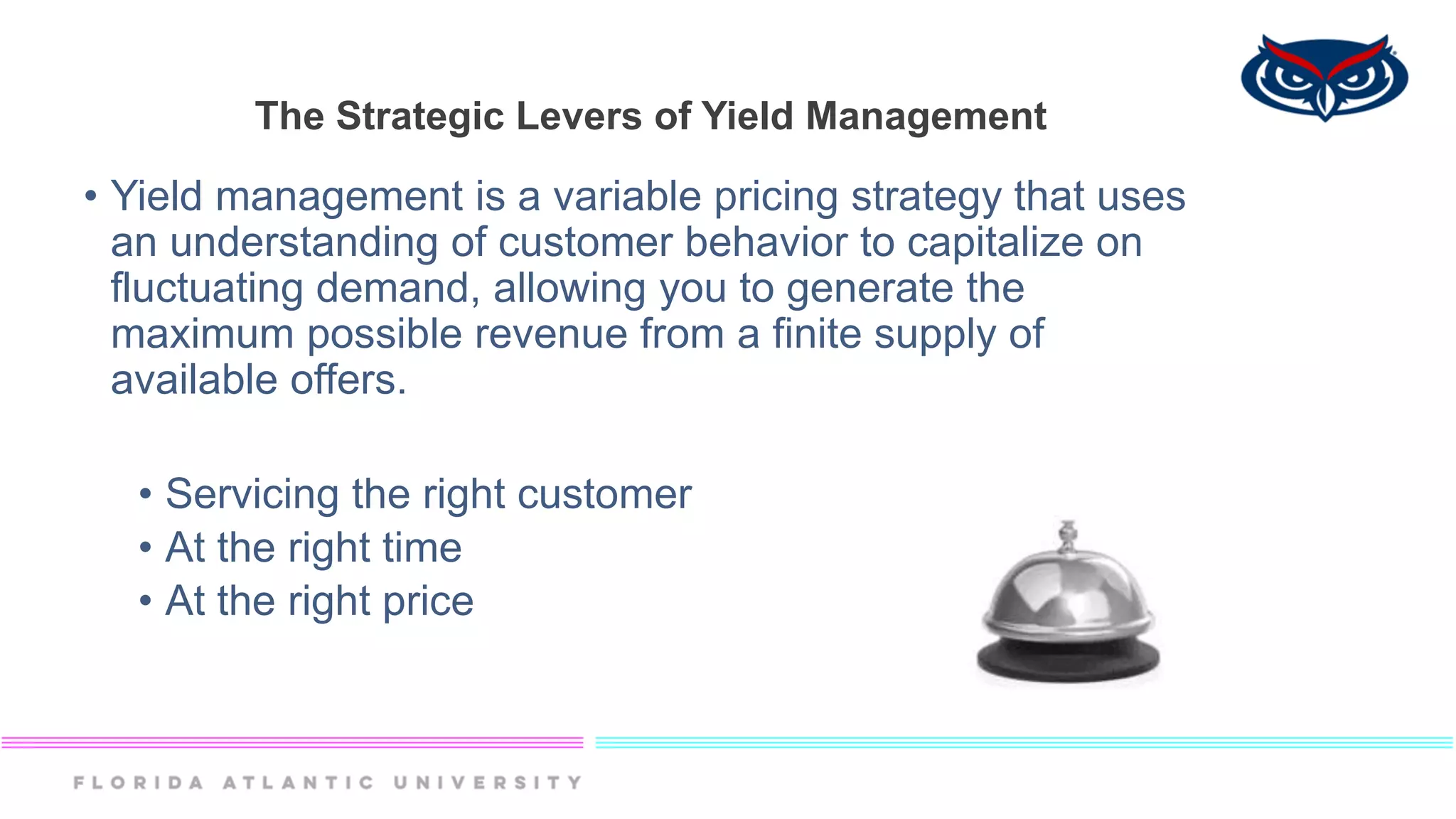 The Strategic Levers of Yield Management

• Yield management is a variable pricing strategy that uses an understanding of customer behavior to capitalize on fluctuating demand, allowing you to generate the maximum possible revenue from a finite supply of available offers.

• Servicing the right customer
• At the right time
• At the right price

FLORIDA ATLANTIC UNIVERSITY